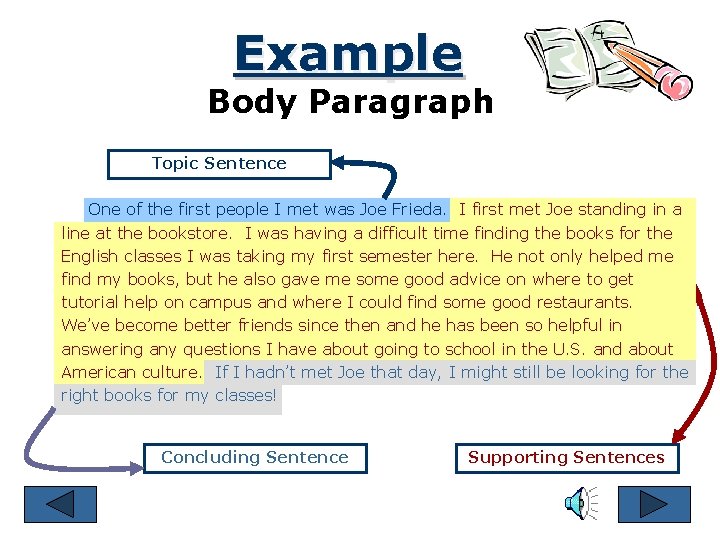 Example
Body Paragraph

Topic Sentence

One of the first people I met was Joe Frieda. I first met Joe standing in a line at the bookstore. I was having a difficult time finding the books for the English classes I was taking my first semester here. He not only helped me find my books, but he also gave me some good advice on where to get tutorial help on campus and where I could find some good restaurants. We've become better friends since then and he has been so helpful in answering any questions I have about going to school in the U.S. and about American culture. If I hadn't met Joe that day, I might still be looking for the right books for my classes!

Concluding Sentence

Supporting Sentences